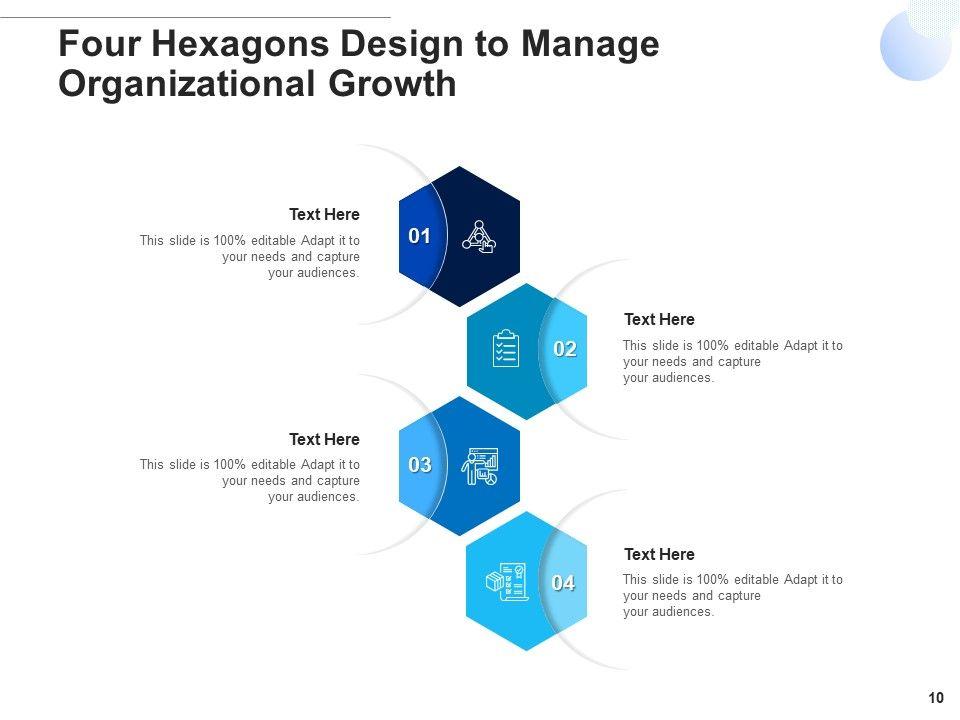 Four Hexagons Design to Manage Organizational Growth

Text Here
This slide is 100% editable Adapt it to your needs and capture your audiences.

01

02

Text Here
This slide is 100% editable Adapt it to your needs and capture your audiences.

Text Here
This slide is 100% editable Adapt it to your needs and capture your audiences.

03

04

Text Here
This slide is 100% editable Adapt it to your needs and capture your audiences.

10